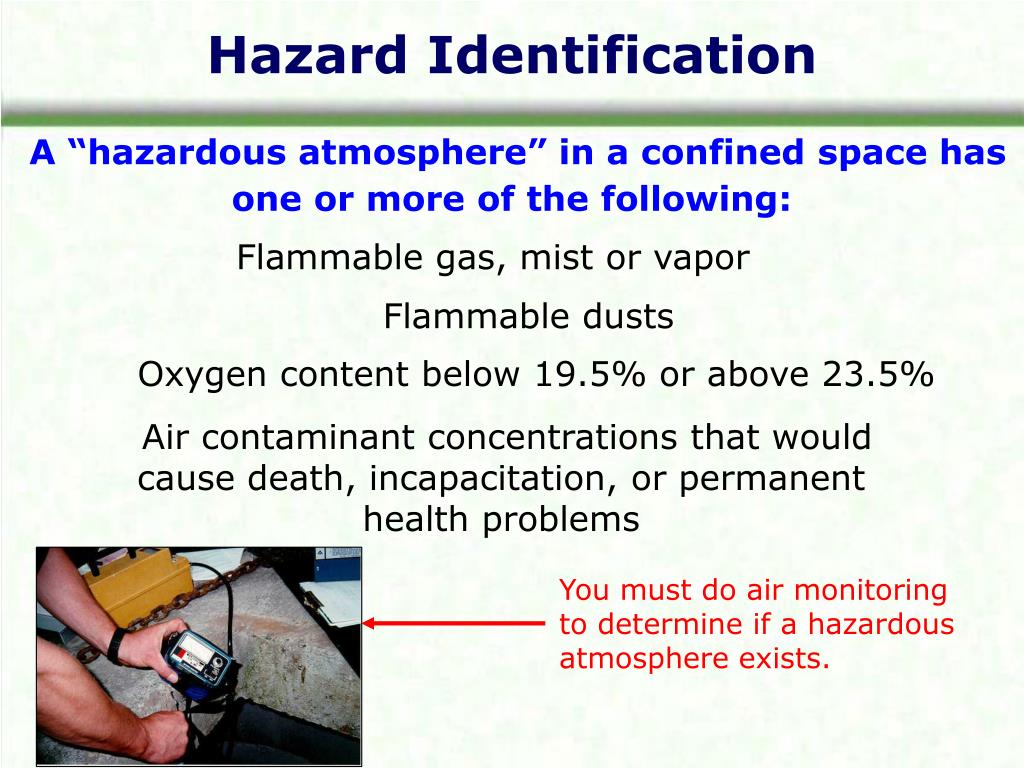 Hazard Identification

A “hazardous atmosphere” in a confined space has one or more of the following:

Flammable gas, mist or vapor

Flammable dusts

Oxygen content below 19.5% or above 23.5%

Air contaminant concentrations that would cause death, incapacitation, or permanent health problems

You must do air monitoring to determine if a hazardous atmosphere exists.